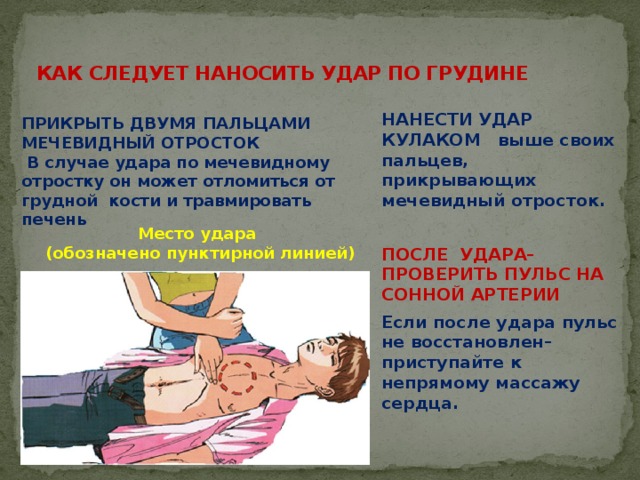 КАК СЛЕДУЕТ НАНОСИТЬ УДАР ПО ГРУДИНЕ

ПРИКРЫТЬ ДВУМЯ ПАЛЬЦАМИ МЕЧЕВИДНЫЙ ОТРОСТОК
В случае удара по мечевидному отростку он может отломиться от грудной кости и травмировать печень

Место удара
(обозначено пунктирной линией)

НАНЕСТИ УДАР КУЛАКОМ выше своих пальцев, прикрывающих мечевидный отросток.

ПОСЛЕ УДАРА– ПРОВЕРИТЬ ПУЛЬС НА СОННОЙ АРТЕРИИ

Если после удара пульс не восстановлен– приступайте к непрямому массажу сердца.